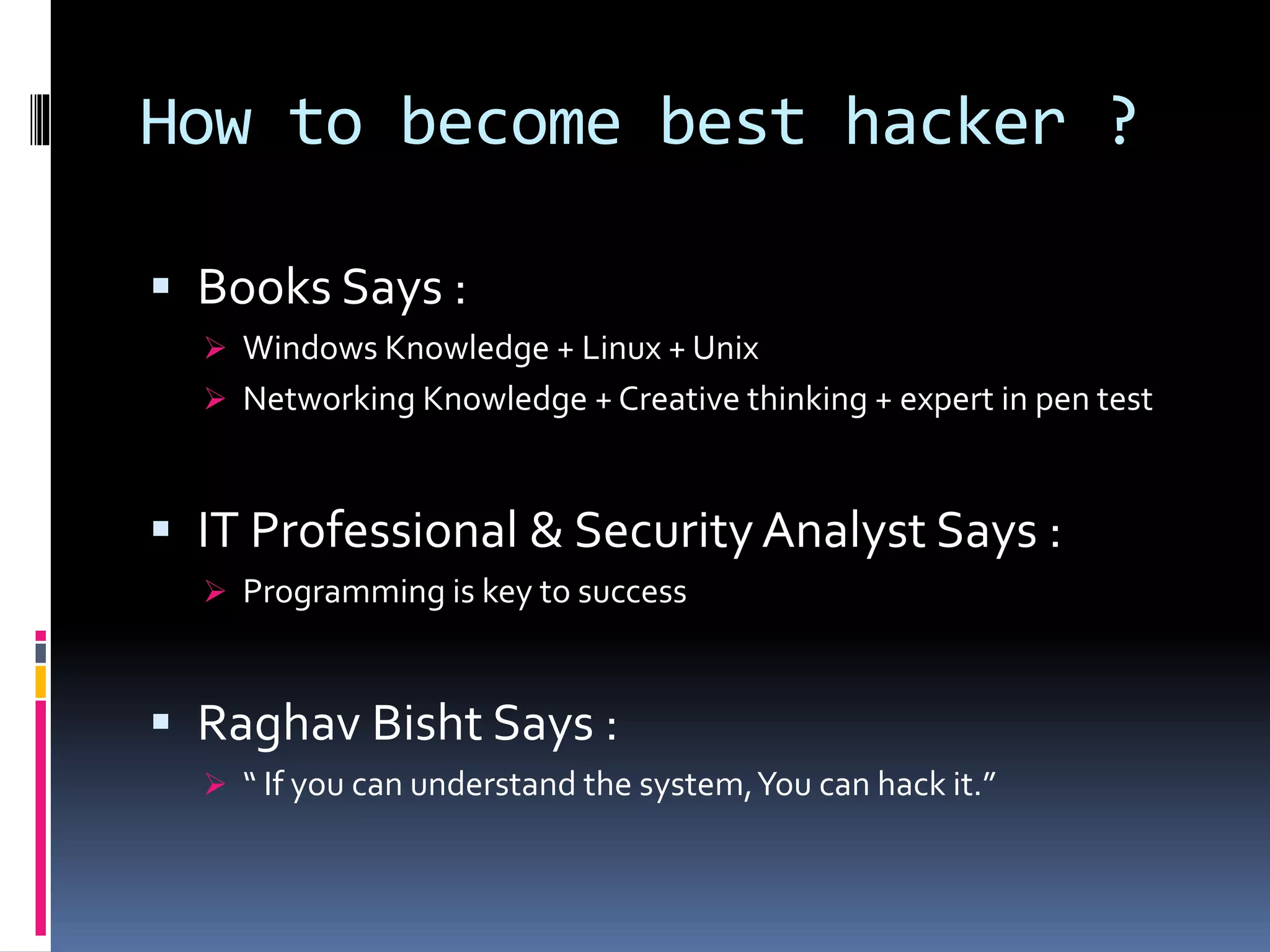 How to become best hacker ?

▪ Books Says :
➢ Windows Knowledge + Linux + Unix
➢ Networking Knowledge + Creative thinking + expert in pen test

▪ IT Professional & Security Analyst Says :
➢ Programming is key to success

▪ Raghav Bisht Says :
➢ “ If you can understand the system, You can hack it.”